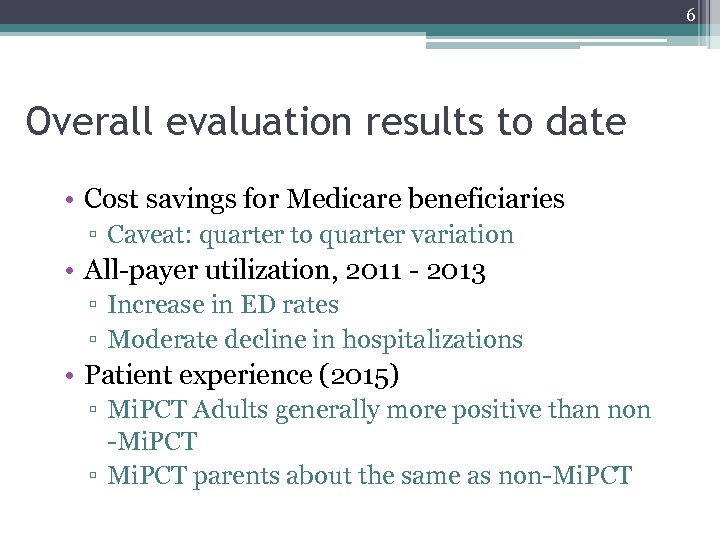 6

Overall evaluation results to date

• Cost savings for Medicare beneficiaries
▫ Caveat: quarter to quarter variation
• All-payer utilization, 2011 - 2013
▫ Increase in ED rates
▫ Moderate decline in hospitalizations
• Patient experience (2015)
▫ MiPCT Adults generally more positive than non -MiPCT
▫ MiPCT parents about the same as non-MiPCT